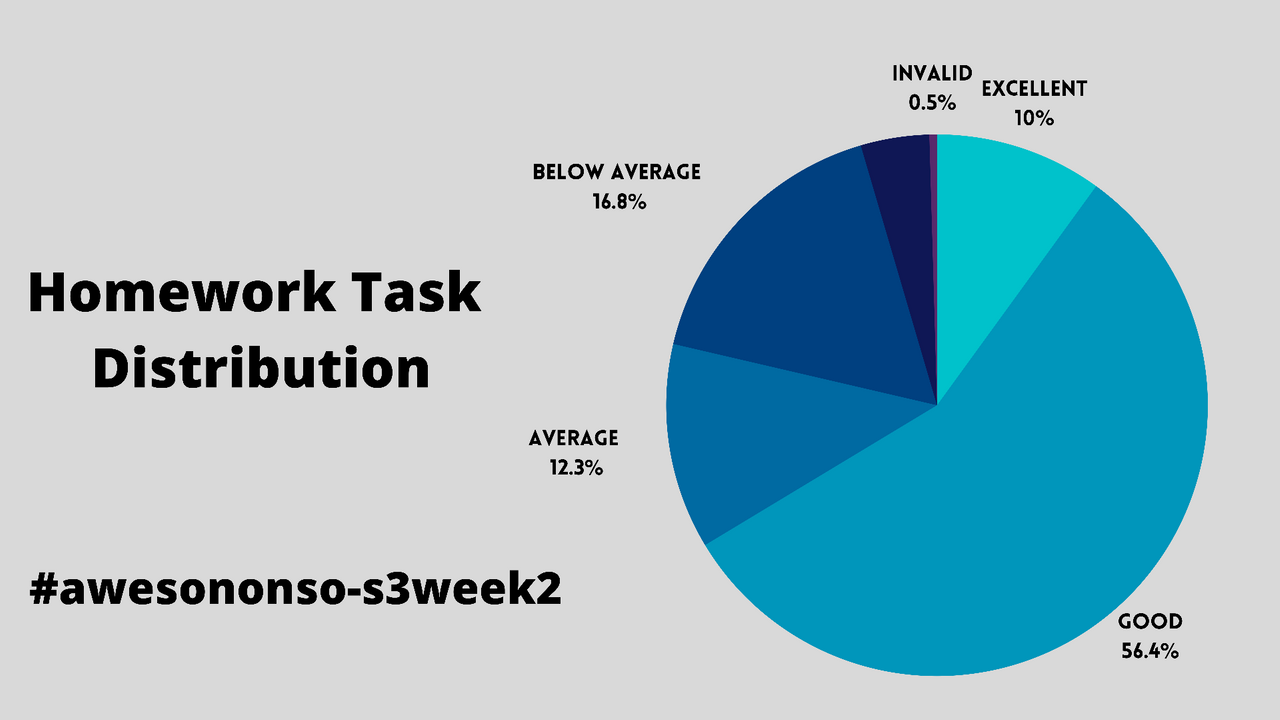 Homework Task Distribution

#awesononso-s3week2

INVALID
0.5%

EXCELLENT
10%

BELOW AVERAGE
16.8%

AVERAGE
12.3%

GOOD
56.4%